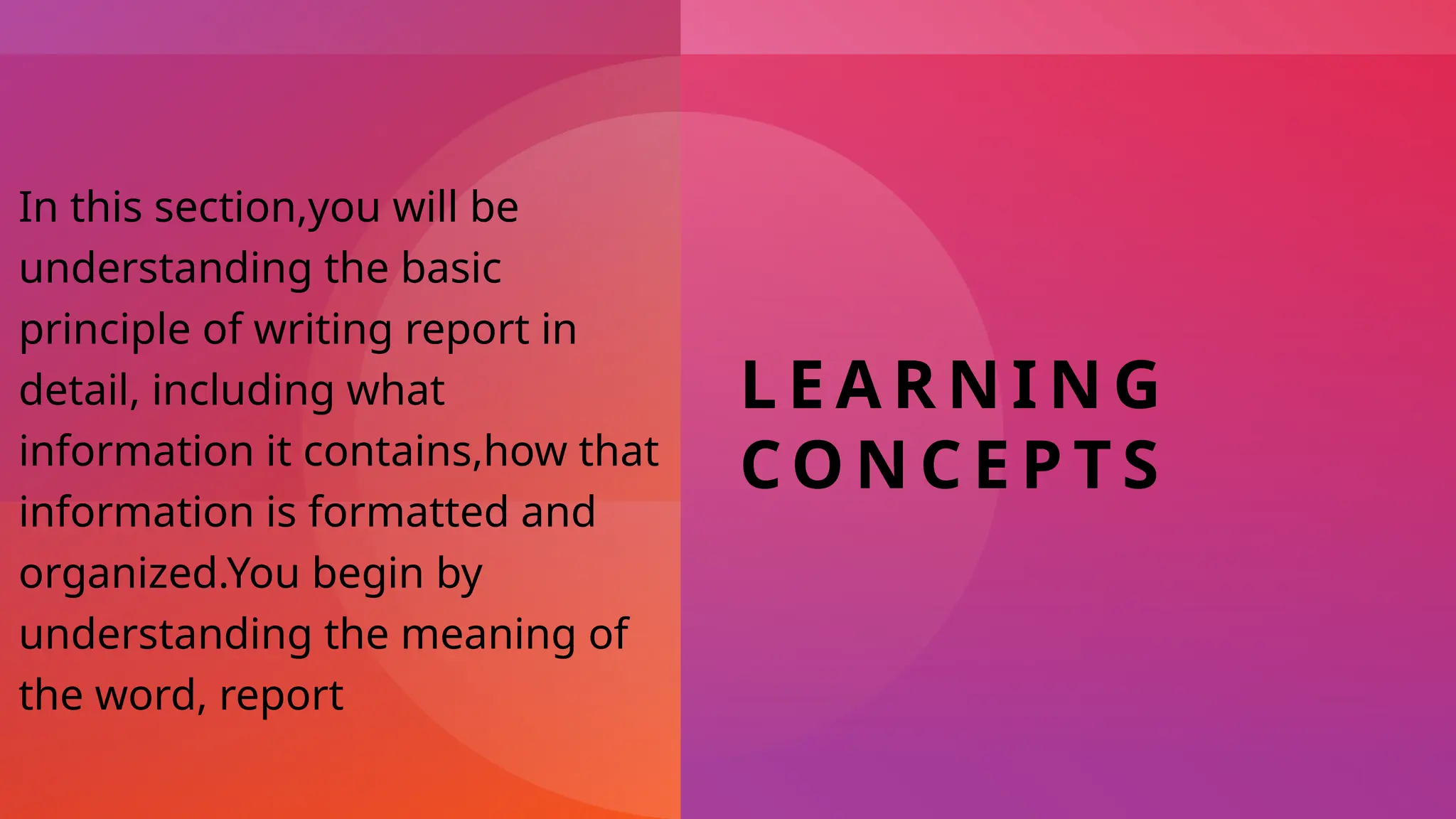 In this section,you will be understanding the basic principle of writing report in detail, including what information it contains,how that information is formatted and organized.You begin by understanding the meaning of the word, report

LEARNING CONCEPTS